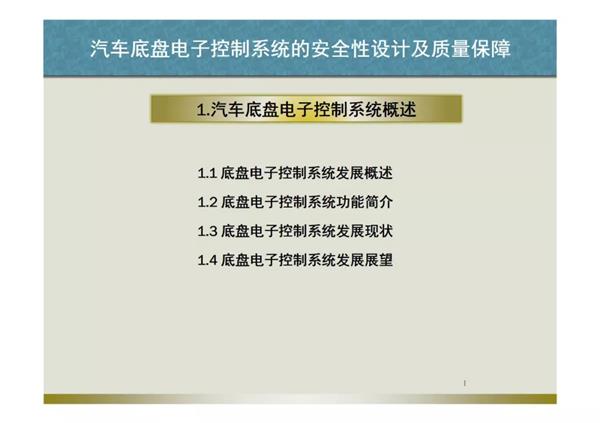 汽车底盘电子控制系统的安全性设计及质量保障

1.汽车底盘电子控制系统概述

1.1 底盘电子控制系统发展概述

1.2 底盘电子控制系统功能简介

1.3 底盘电子控制系统发展现状

1.4 底盘电子控制系统发展展望

1